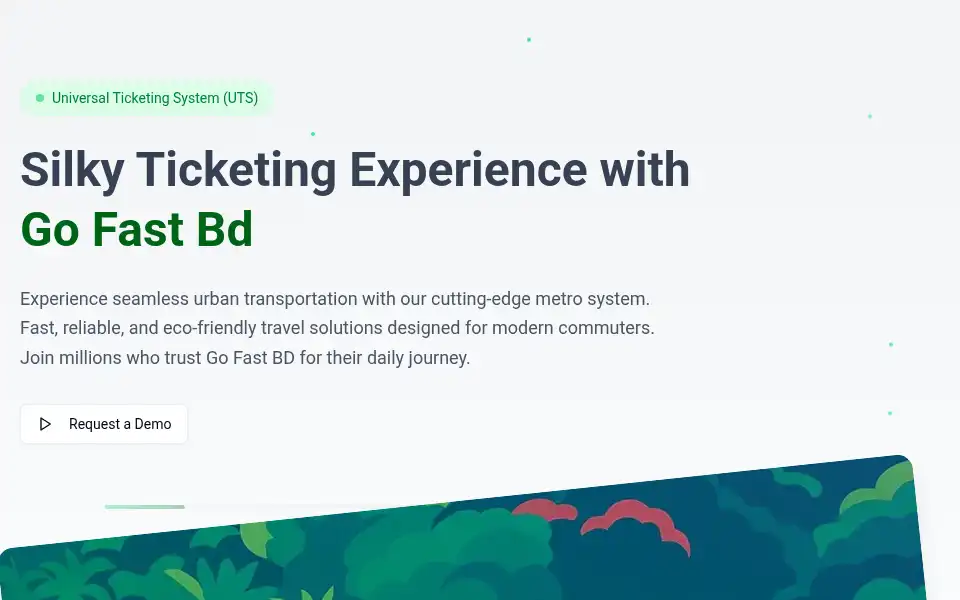 Universal Ticketing System (UTS)

Silky Ticketing Experience with Go Fast Bd

Experience seamless urban transportation with our cutting-edge metro system. Fast, reliable, and eco-friendly travel solutions designed for modern commuters. Join millions who trust Go Fast BD for their daily journey.

Request a Demo